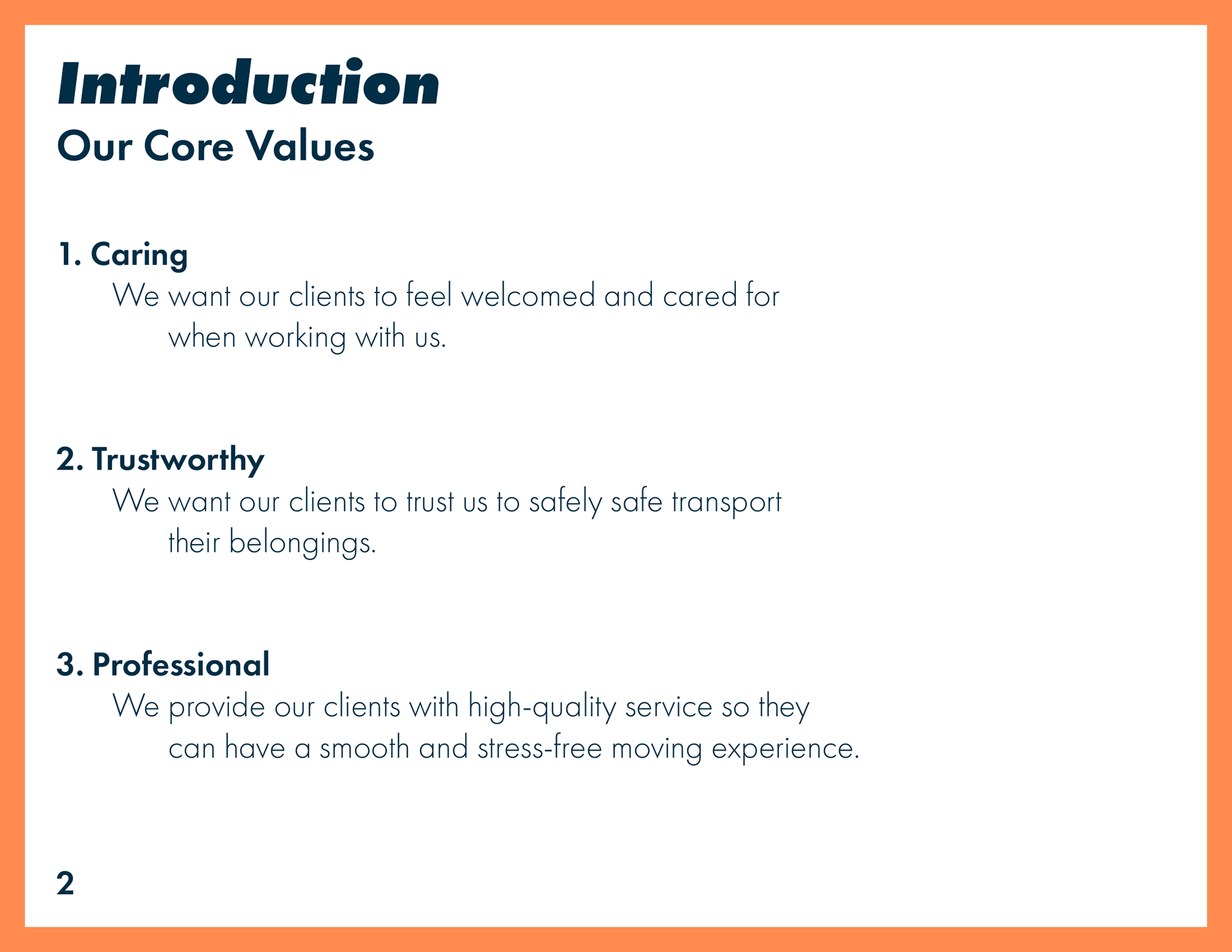 Introduction
Our Core Values

1. Caring
We want our clients to feel welcomed and cared for when working with us.

2. Trustworthy
We want our clients to trust us to safely safe transport their belongings.

3. Professional
We provide our clients with high-quality service so they can have a smooth and stress-free moving experience.

2